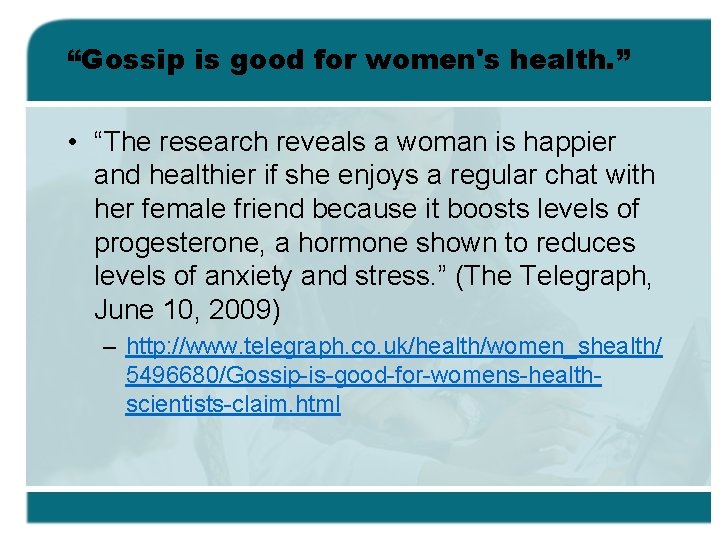 “Gossip is good for women's health.”

• “The research reveals a woman is happier and healthier if she enjoys a regular chat with her female friend because it boosts levels of progesterone, a hormone shown to reduces levels of anxiety and stress.” (The Telegraph, June 10, 2009)

– http://www.telegraph.co.uk/health/women_shealth/5496680/Gossip-is-good-for-womens-health-scientists-claim.html